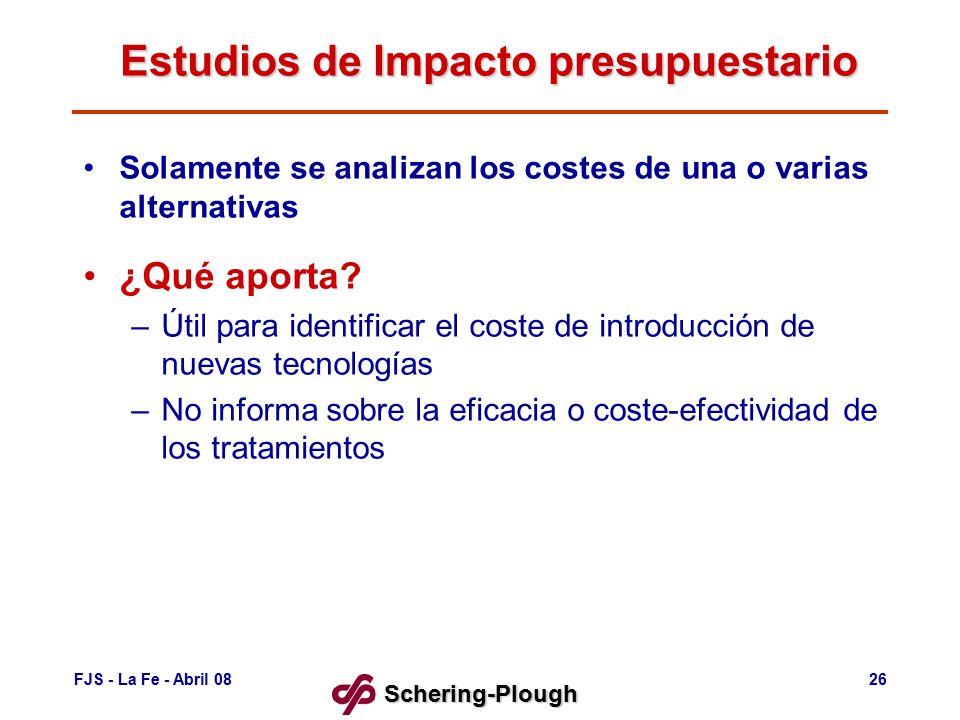 Estudios de Impacto presupuestario

• Solamente se analizan los costes de una o varias alternativas

• ¿Qué aporta?
– Útil para identificar el coste de introducción de nuevas tecnologías
– No informa sobre la eficacia o coste-efectividad de los tratamientos

FJS - La Fe - Abril 08

Schering-Plough

26